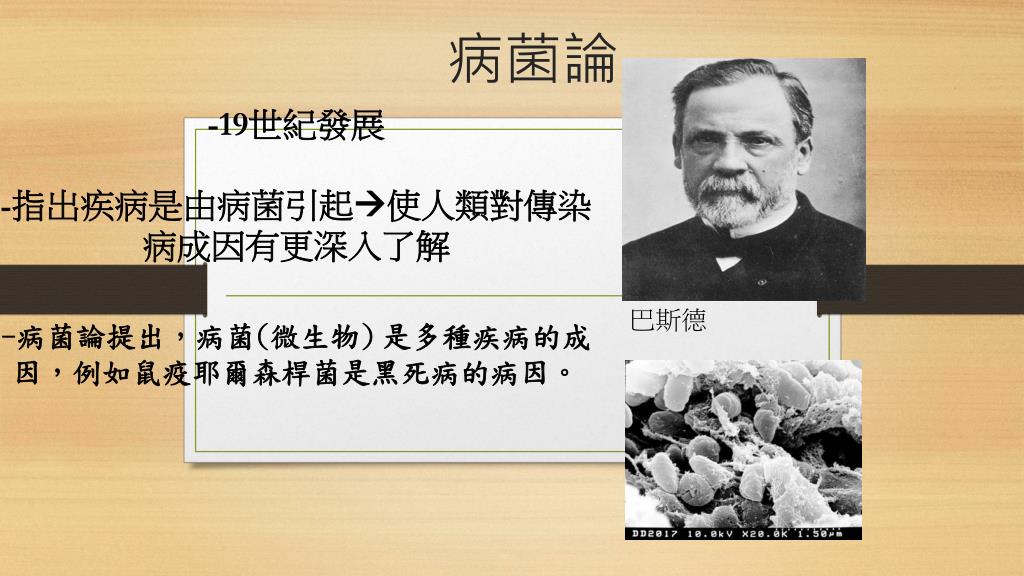 病菌論

-19世紀發展

-指出疾病是由病菌引起→使人類對傳染病成因有更深入了解

-病菌論提出，病菌(微生物)是多種疾病的成因，例如鼠疫耶爾森桿菌是黑死病的病因。

巴斯德

DD2017 10.0kV X20.0K 1.50μm